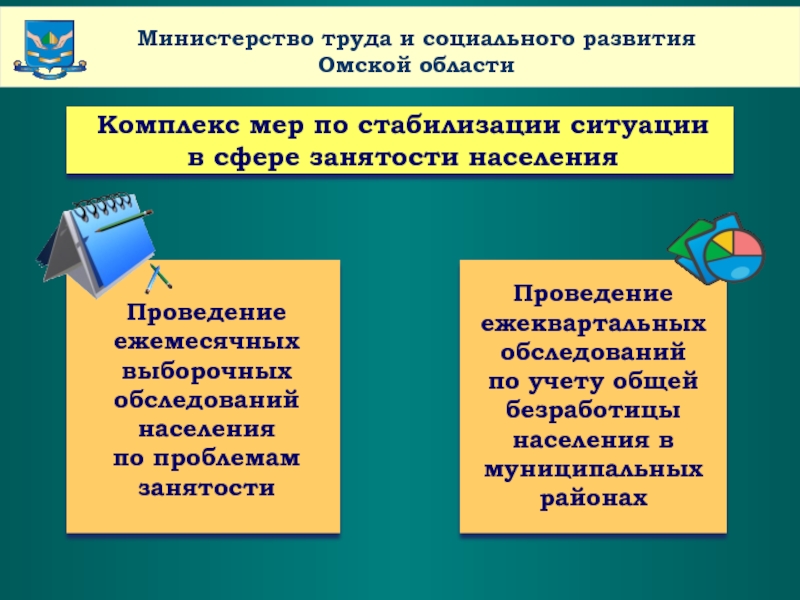 Министерство труда и социального развития Омской области

Комплекс мер по стабилизации ситуации в сфере занятости населения

Проведение ежемесячных выборочных обследований населения по проблемам занятости

Проведение ежеквартальных обследований по учету общей безработицы населения в муниципальных районах